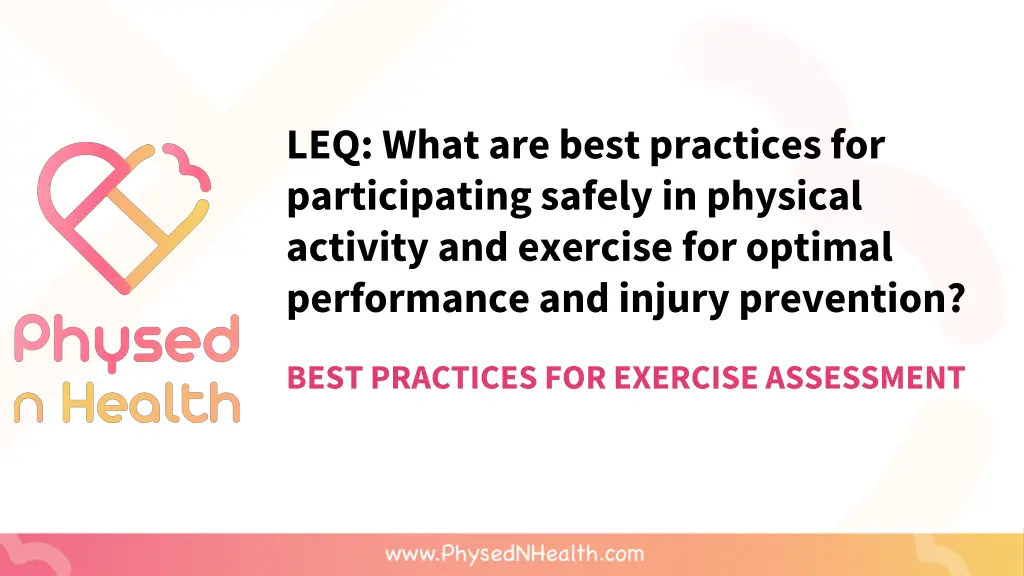 Physed n Health

LEQ: What are best practices for participating safely in physical activity and exercise for optimal performance and injury prevention?

BEST PRACTICES FOR EXERCISE ASSESSMENT

www.PhysedNHealth.com